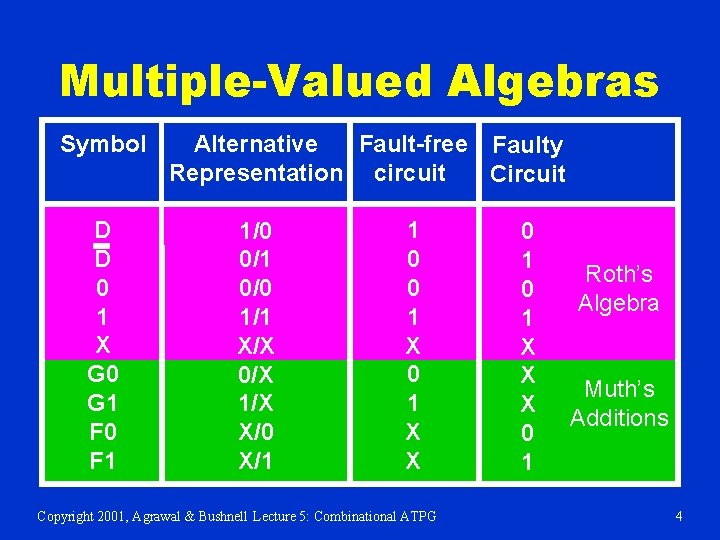 Multiple-Valued Algebras

| Symbol | Alternative Representation | Fault-free circuit | Faulty Circuit | |
|---|---|---|---|---|
| D | 1/0 | 1 | 0 | Roth's Algebra |
| $\overline{D}$ | 0/1 | 0 | 1 | |
| 0 | 0/0 | 0 | 0 | |
| 1 | 1/1 | 1 | 1 | |
| X | X/X | X | X | |
| G0 | 0/X | 0 | X | Muth's Additions |
| G1 | 1/X | 1 | X | |
| F0 | X/0 | X | 0 | |
| F1 | X/1 | X | 1 | |

Copyright 2001, Agrawal & Bushnell Lecture 5: Combinational ATPG

4